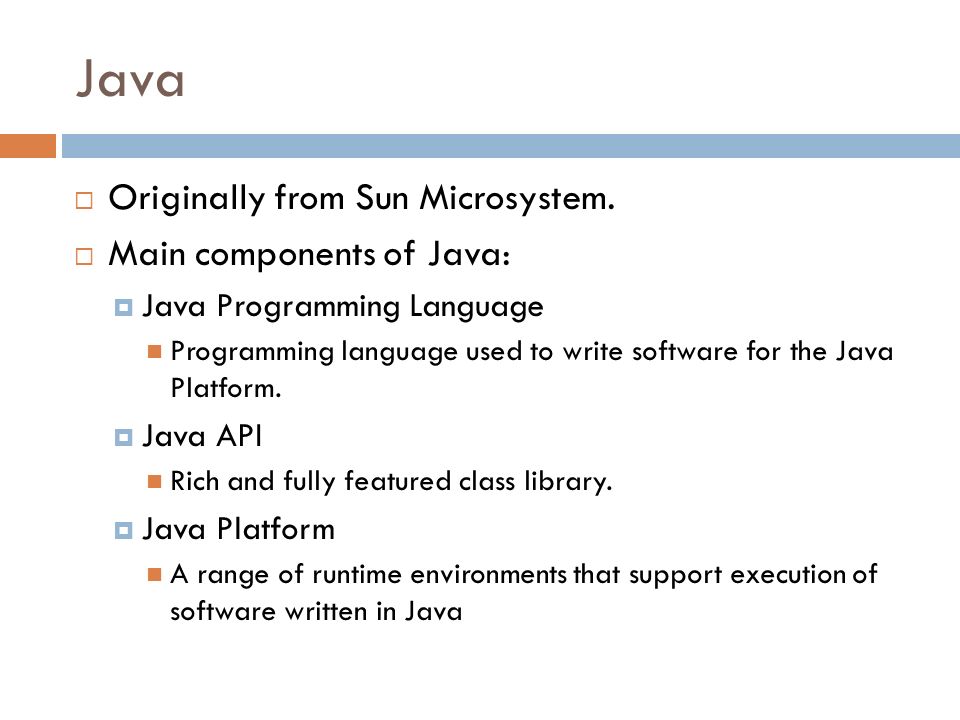 Java

Originally from Sun Microsystem.

Main components of Java:

Java Programming Language

Programming language used to write software for the Java Platform.

Java API

Rich and fully featured class library.

Java Platform

A range of runtime environments that support execution of software written in Java